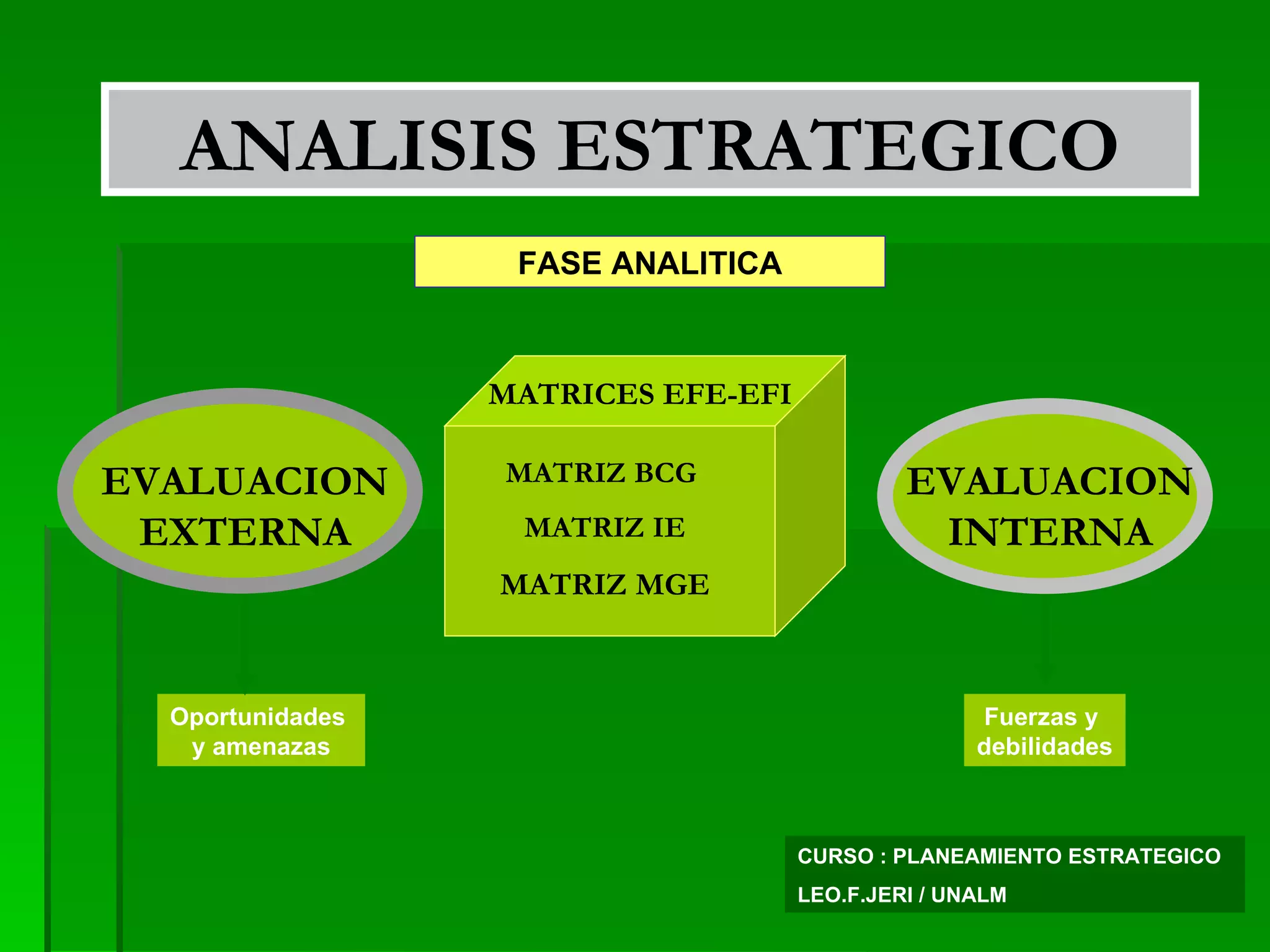 ANALISIS ESTRATEGICO

FASE ANALITICA

EVALUACION EXTERNA

MATRICES EFE-EFI

MATRIZ BCG

MATRIZ IE

MATRIZ MGE

EVALUACION INTERNA

Oportunidades y amenazas

Fuerzas y debilidades

CURSO : PLANEAMIENTO ESTRATEGICO

LEO.F.JERI / UNALM